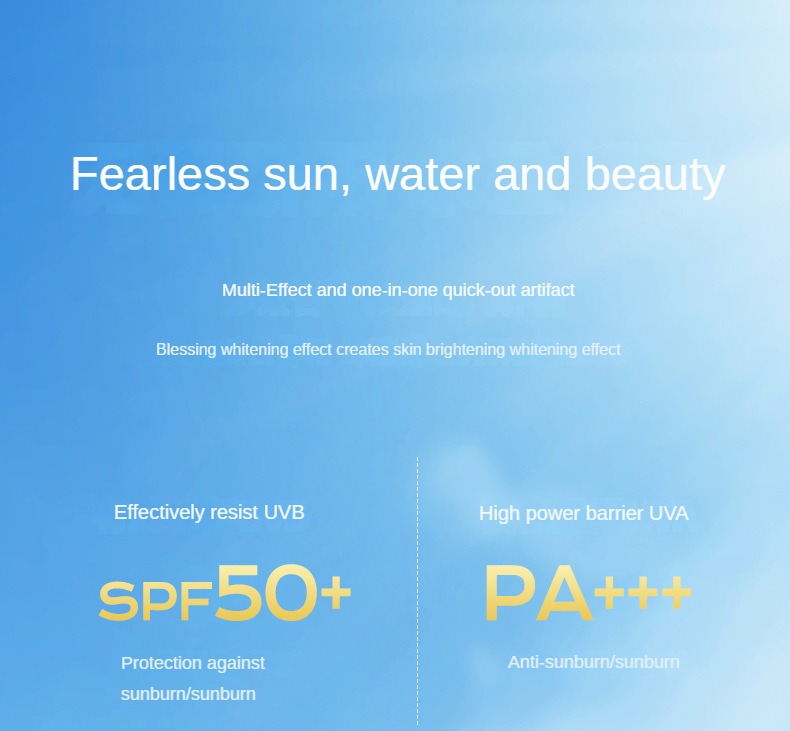 Fearless sun, water and beauty

Multi-Effect and one-in-one quick-out artifact

Blessing whitening effect creates skin brightening whitening effect

Effectively resist UVB

SPF50+

Protection against sunburn/sunburn

High power barrier UVA

PA+++

Anti-sunburn/sunburn